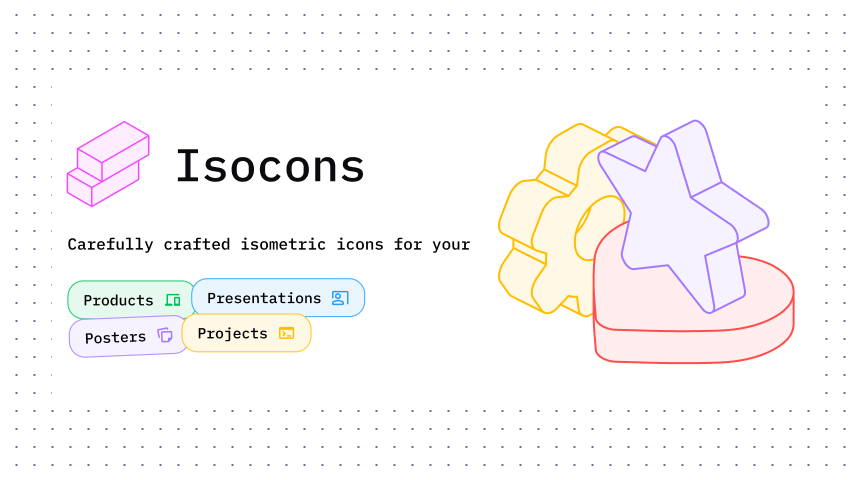 Isocons

Carefully crafted isometric icons for your

Products
Presentations
Posters
Projects